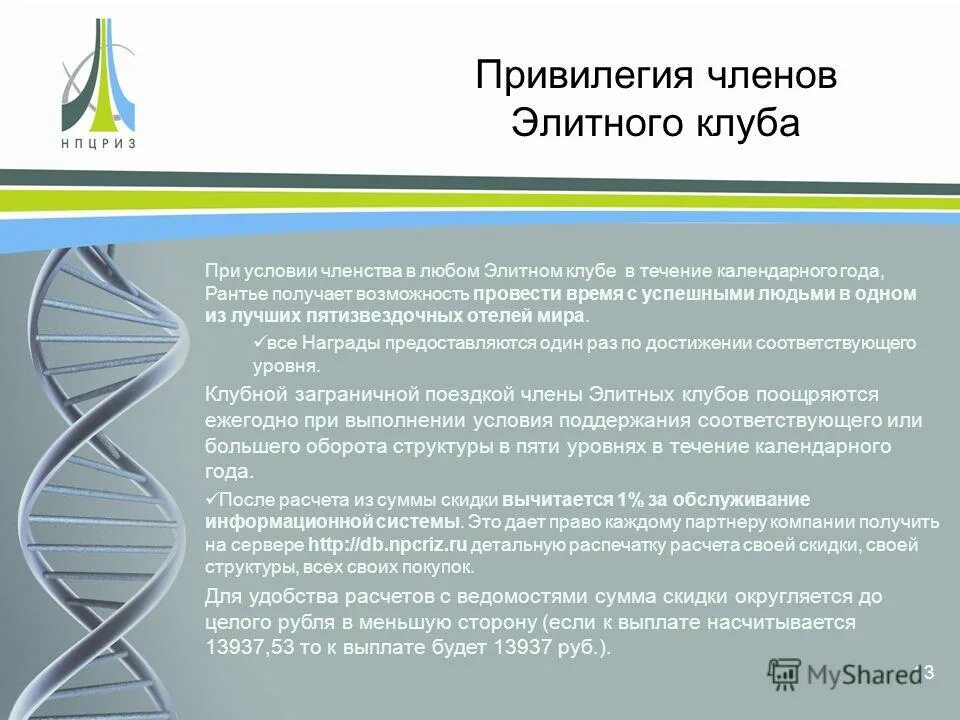 НПЦРИЗ

Привилегия членов Элитного клуба

При условии членства в любом Элитном клубе в течение календарного года, Рантье получает возможность провести время с успешными людьми в одном из лучших пятизвездочных отелей мира.

✓все Награды предоставляются один раз по достижении соответствующего уровня.

Клубной заграничной поездкой члены Элитных клубов поощряются ежегодно при выполнении условия поддержания соответствующего или большего оборота структуры в пяти уровнях в течение календарного года.

✓После расчета из суммы скидки вычитается 1% за обслуживание информационной системы. Это дает право каждому партнеру компании получить на сервере http://db.npcriz.ru детальную распечатку расчета своей скидки, своей структуры, всех своих покупок.

Для удобства расчетов с ведомостями сумма скидки округляется до целого рубля в меньшую сторону (если к выплате насчитывается 13937,53 то к выплате будет 13937 руб.).

MyShared 13